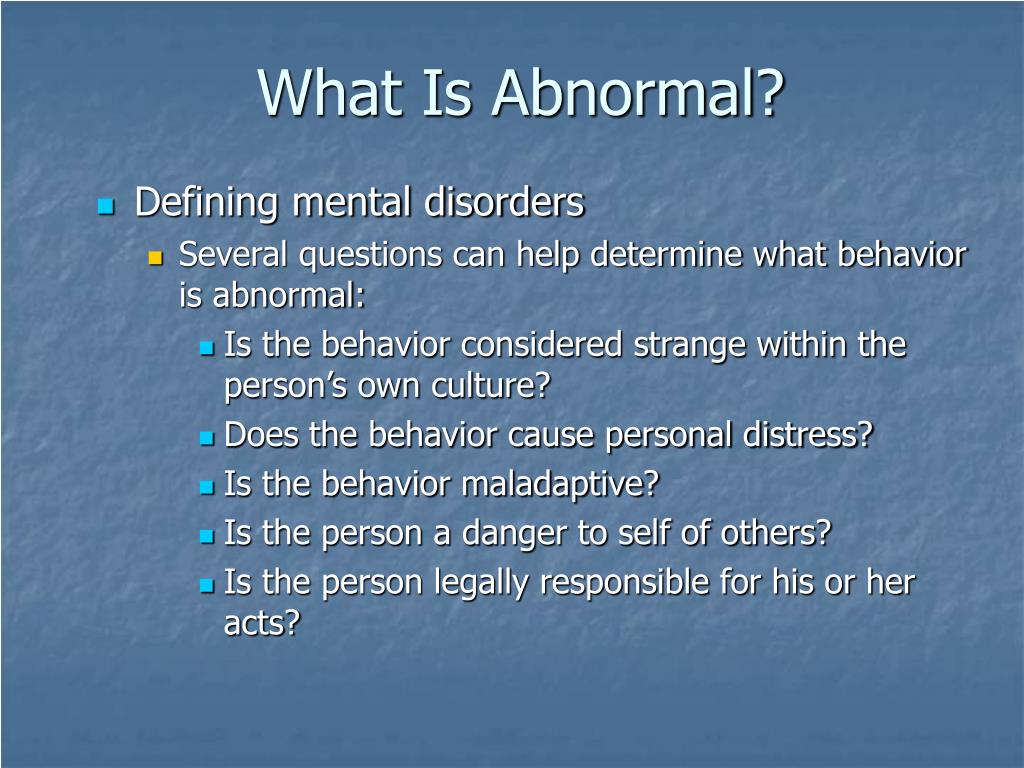 What Is Abnormal?

Defining mental disorders

Several questions can help determine what behavior is abnormal:

Is the behavior considered strange within the person's own culture?

Does the behavior cause personal distress?

Is the behavior maladaptive?

Is the person a danger to self of others?

Is the person legally responsible for his or her acts?